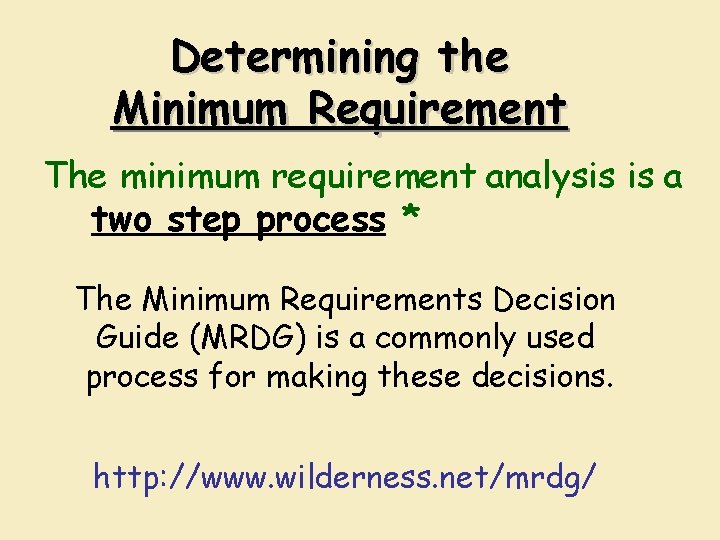 Determining the Minimum Requirement

The minimum requirement analysis is a two step process *

The Minimum Requirements Decision Guide (MRDG) is a commonly used process for making these decisions.

http://www.wilderness.net/mrdg/